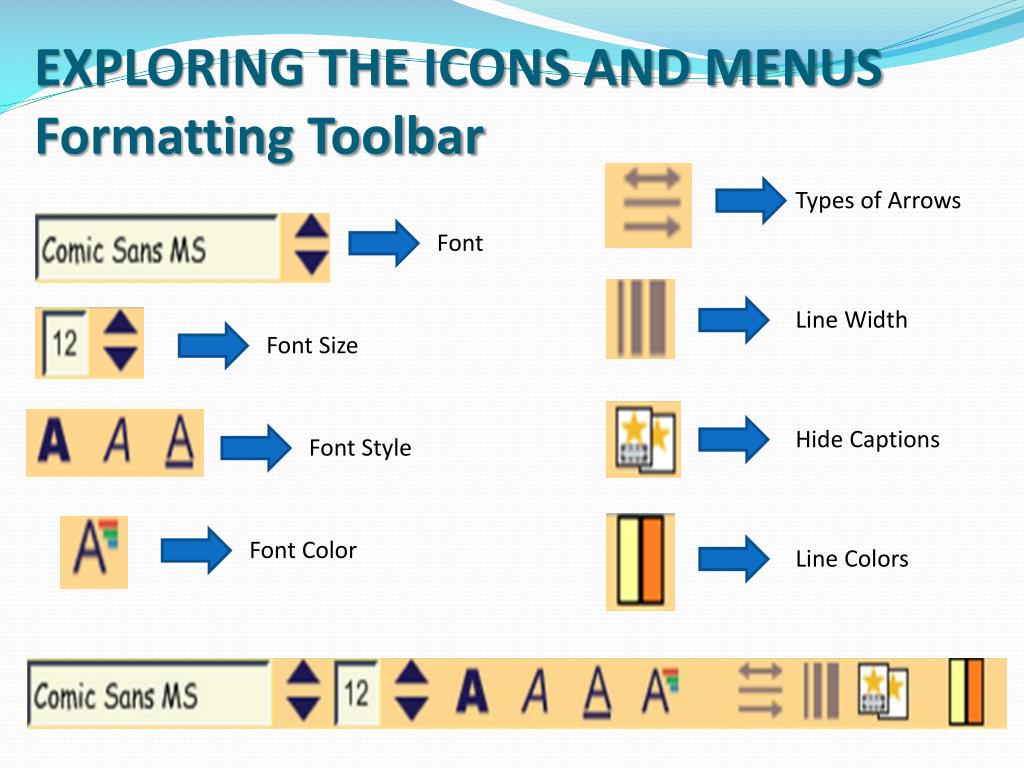 EXPLORING THE ICONS AND MENUS
Formatting Toolbar

Comic Sans MS

Font

12

Font Size

A A A

Font Style

A

Font Color

Types of Arrows

Line Width

Hide Captions

Line Colors

Comic Sans MS 12 A A A A